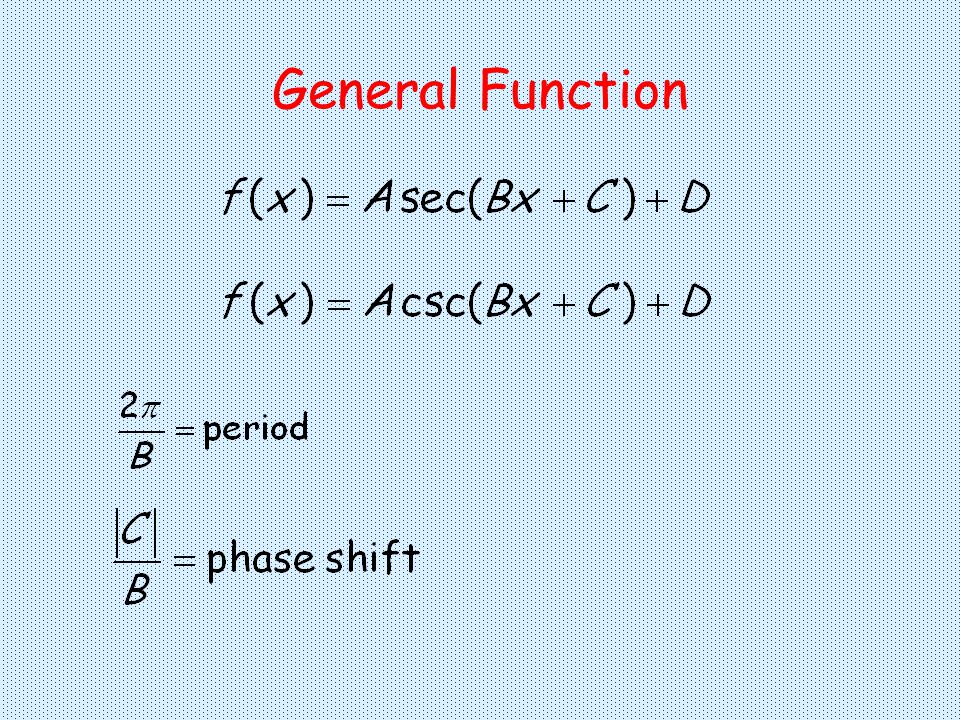 General Function

$f(x) = A\sec(Bx + C) + D$

$f(x) = A\csc(Bx + C) + D$

$\frac{2\pi}{B} = \text{period}$

$\frac{|C|}{B} = \text{phase shift}$